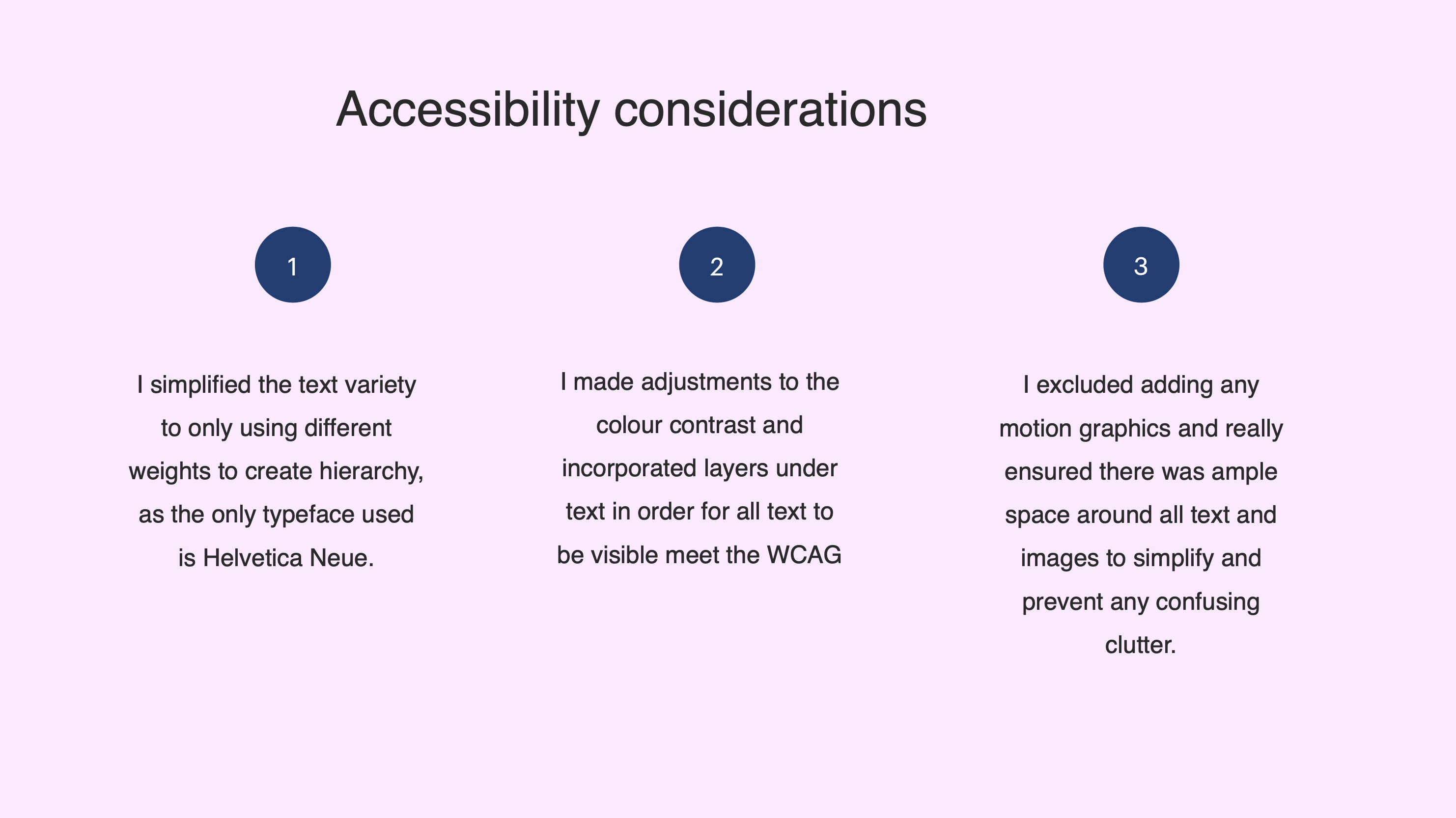 Accessibility considerations

1

I simplified the text variety to only using different weights to create hierarchy, as the only typeface used is Helvetica Neue.

2

I made adjustments to the colour contrast and incorporated layers under text in order for all text to be visible meet the WCAG

3

I excluded adding any motion graphics and really ensured there was ample space around all text and images to simplify and prevent any confusing clutter.